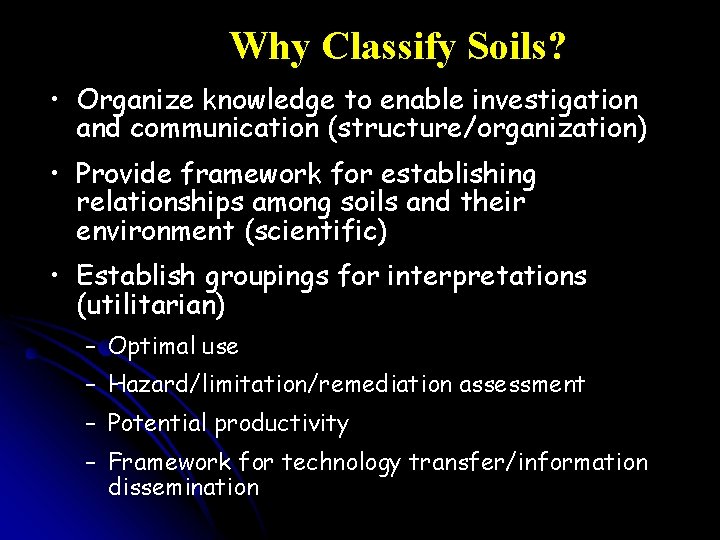 Why Classify Soils?

• Organize knowledge to enable investigation and communication (structure/organization)

• Provide framework for establishing relationships among soils and their environment (scientific)

• Establish groupings for interpretations (utilitarian)
– Optimal use
– Hazard/limitation/remediation assessment
– Potential productivity
– Framework for technology transfer/information dissemination